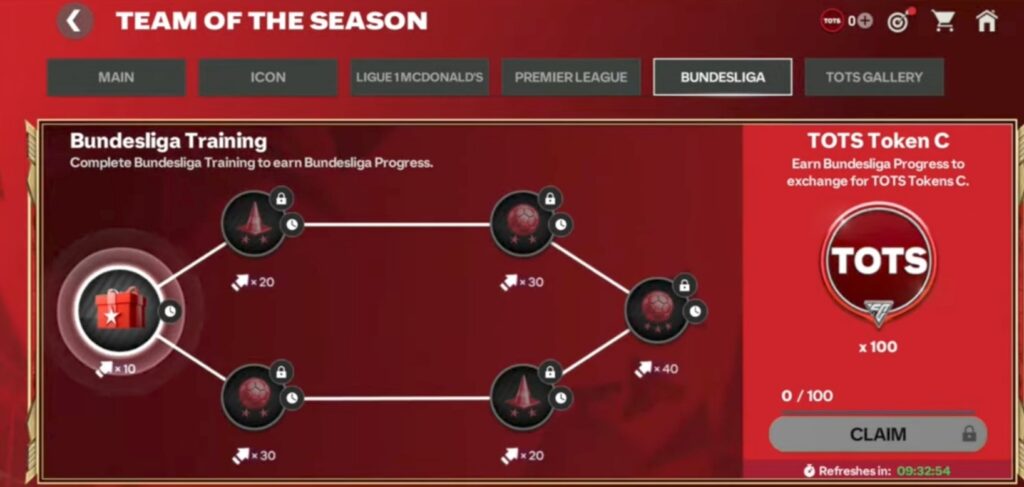 TEAM OF THE SEASON

TOTS 0

MAIN
ICON
LIGUE 1 MCDONALD'S
PREMIER LEAGUE
BUNDESLIGA
TOTS GALLERY

Bundesliga Training
Complete Bundesliga Training to earn Bundesliga Progress.

×20
×30
×10
×40
×30
×20

TOTS Token C
Earn Bundesliga Progress to exchange for TOTS Tokens C.

TOTS

x 100

0 / 100

CLAIM

Refreshes in: 09:32:54